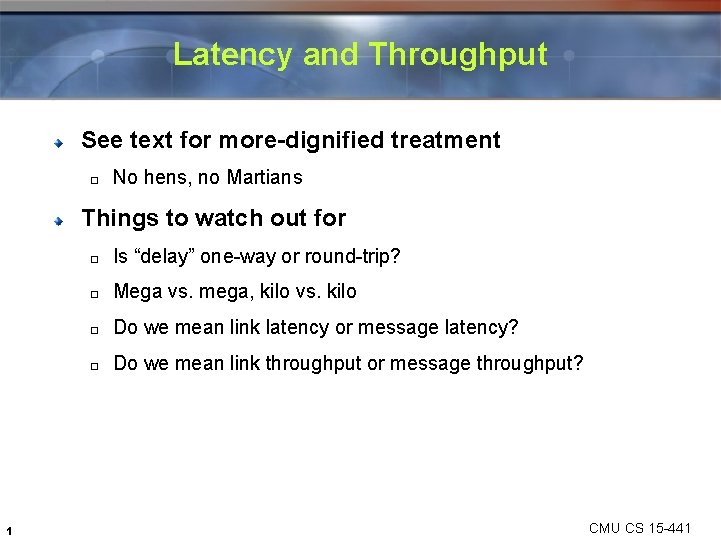 Latency and Throughput

See text for more-dignified treatment

No hens, no Martians

Things to watch out for

Is “delay” one-way or round-trip?

Mega vs. mega, kilo vs. kilo

Do we mean link latency or message latency?

Do we mean link throughput or message throughput?

1

CMU CS 15-441